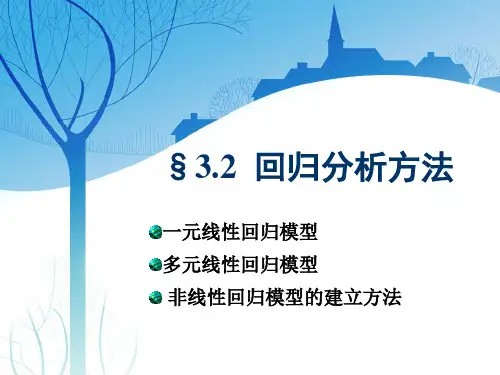 § 3.2 回归分析方法

一元线性回归模型

多元线性回归模型

非线性回归模型的建立方法